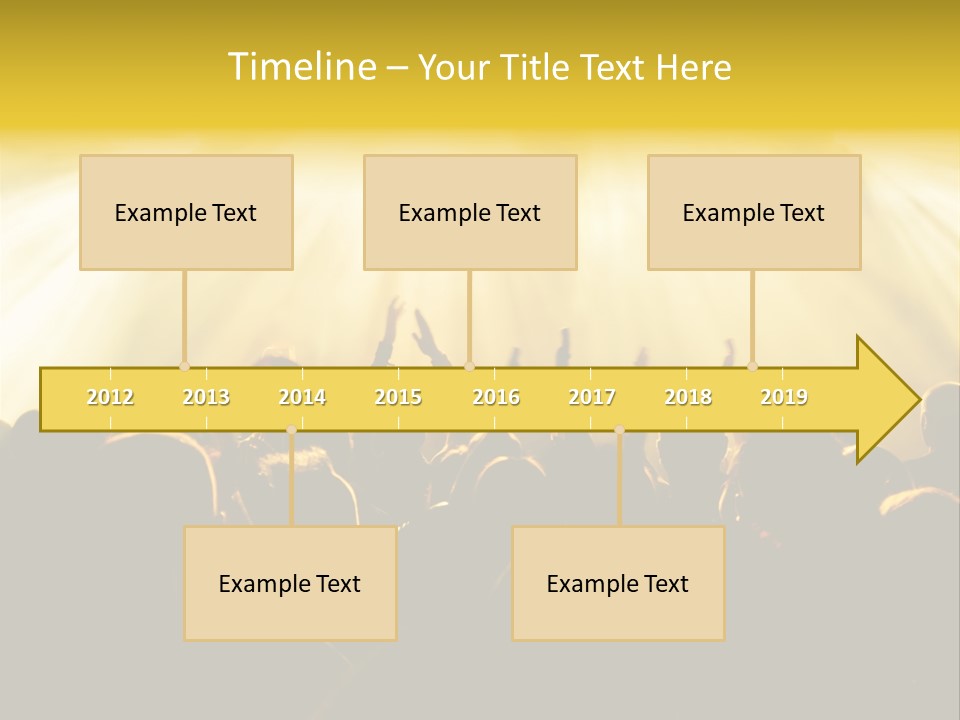 Timeline – Your Title Text Here

Example Text

Example Text

Example Text

2012 2013 2014 2015 2016 2017 2018 2019

Example Text

Example Text